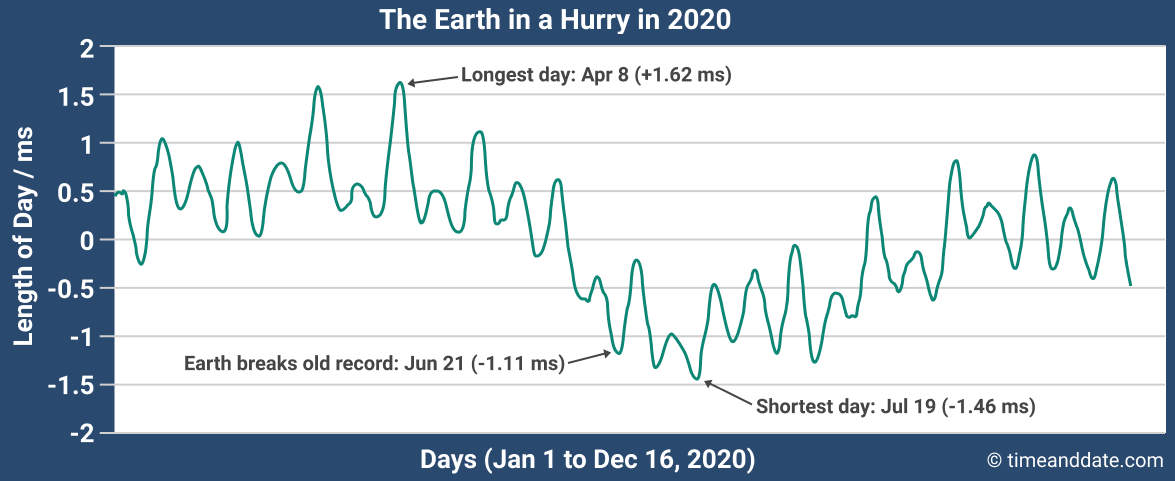 The Earth in a Hurry in 2020

Length of Day / ms

2
1.5
1
0.5
0
-0.5
-1
-1.5
-2

Longest day: Apr 8 (+1.62 ms)

Earth breaks old record: Jun 21 (-1.11 ms)

Shortest day: Jul 19 (-1.46 ms)

Days (Jan 1 to Dec 16, 2020)

© timeanddate.com